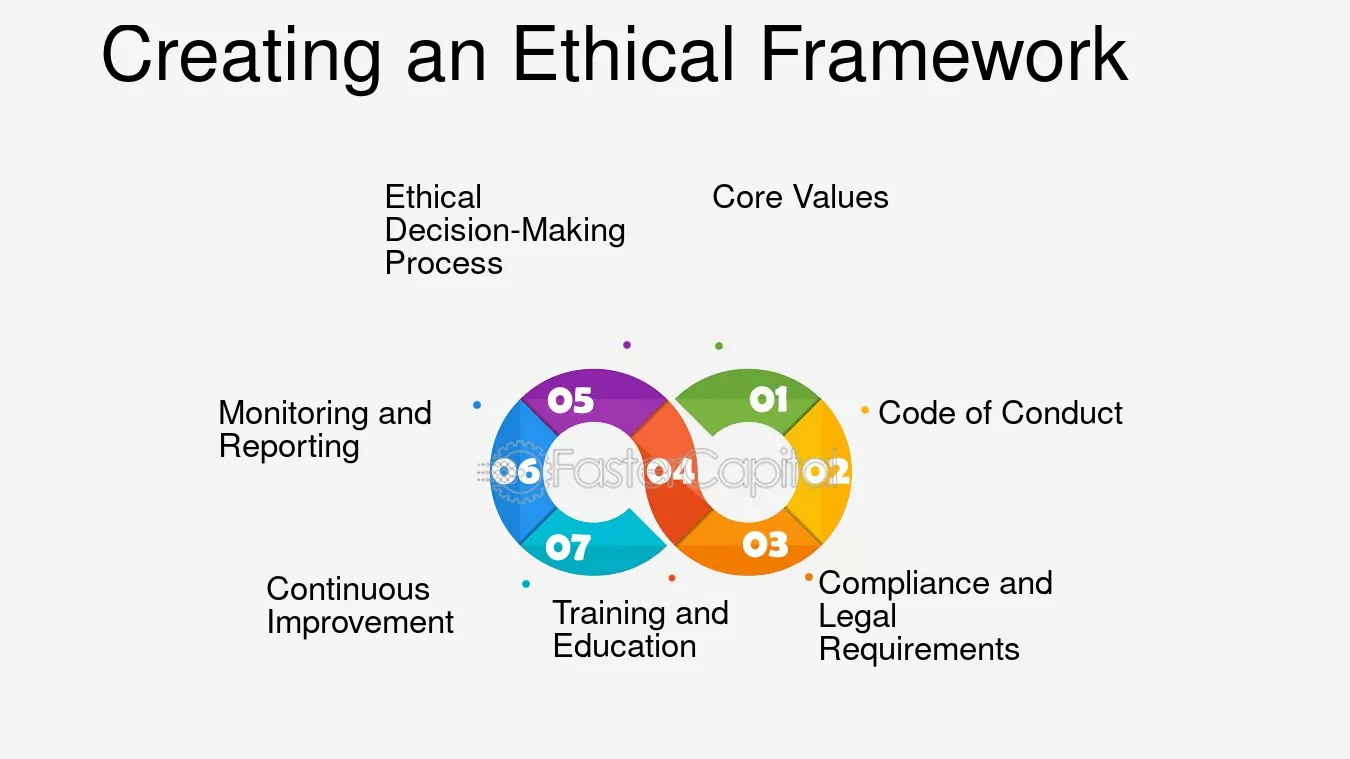 Creating an Ethical Framework

Ethical Decision-Making Process

Core Values

Monitoring and Reporting

05

01

Code of Conduct

06

04

02

07

03

Continuous Improvement

Training and Education

Compliance and Legal Requirements

FasterCapital